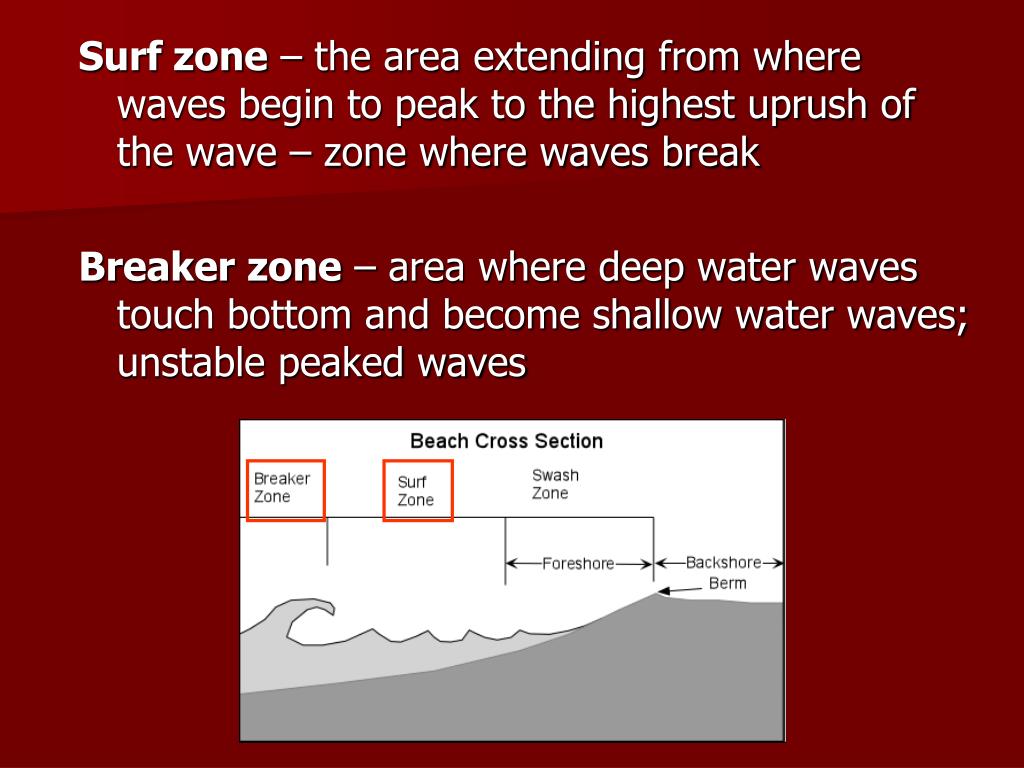 Surf zone – the area extending from where waves begin to peak to the highest uprush of the wave – zone where waves break

Breaker zone – area where deep water waves touch bottom and become shallow water waves; unstable peaked waves

Beach Cross Section

Breaker Zone

Surf Zone

Swash Zone

Foreshore

Backshore

Berm